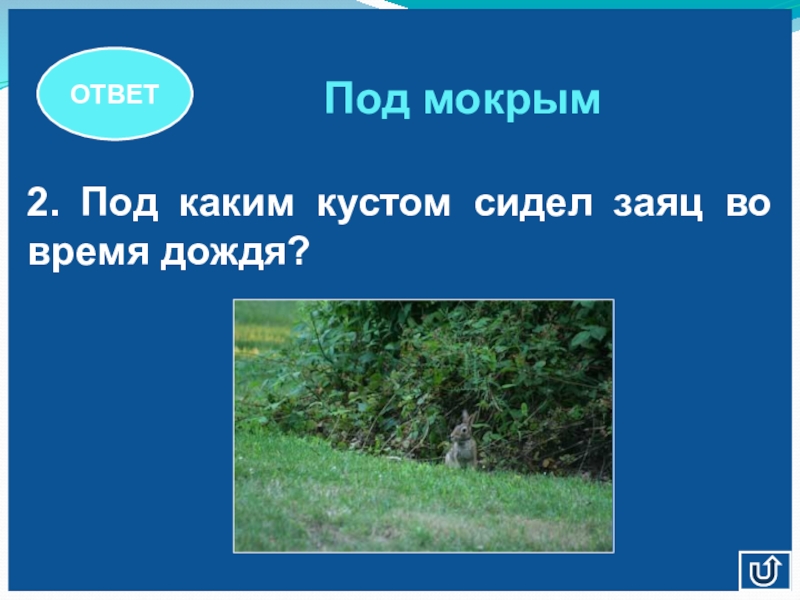 ОТВЕТ

Под мокрым

2. Под каким кустом сидел заяц во время дождя?